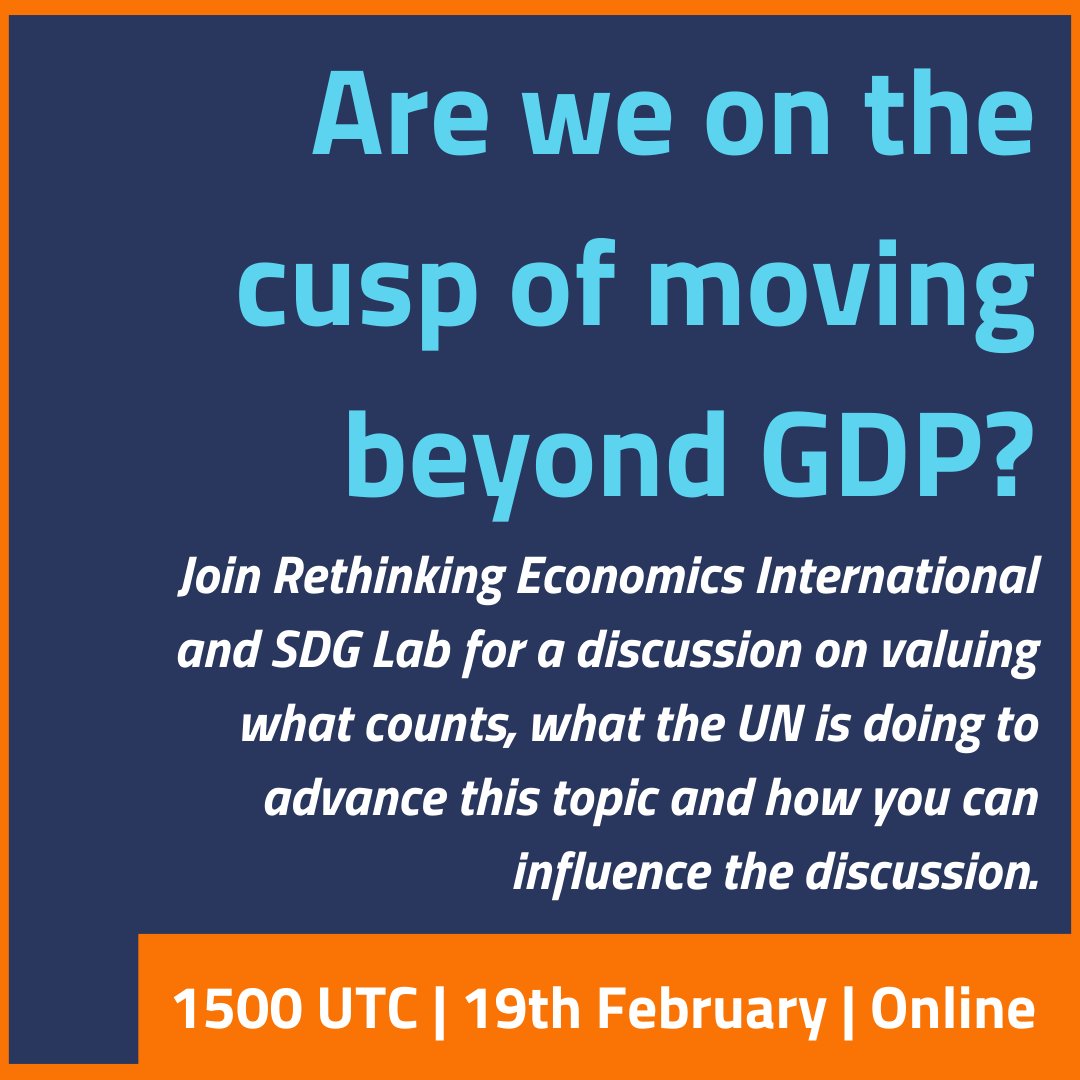 Are we on the cusp of moving beyond GDP?

Join Rethinking Economics International and SDG Lab for a discussion on valuing what counts, what the UN is doing to advance this topic and how you can influence the discussion.

1500 UTC | 19th February | Online